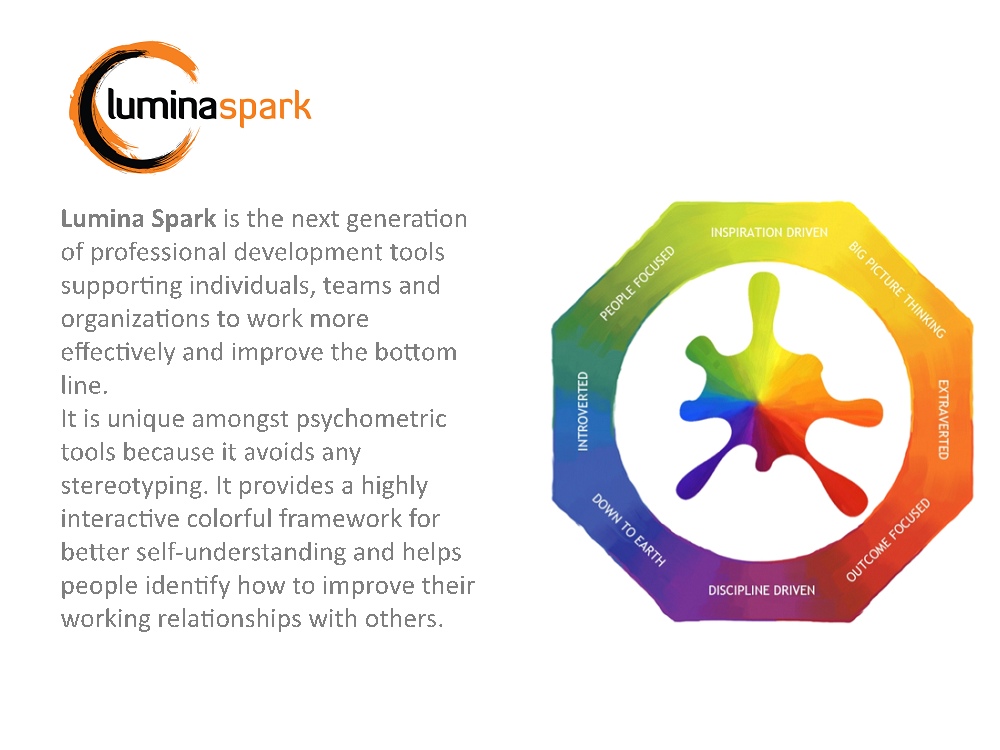 luminaspark

Lumina Spark is the next generation of professional development tools supporting individuals, teams and organizations to work more effectively and improve the bottom line.
It is unique amongst psychometric tools because it avoids any stereotyping. It provides a highly interactive colorful framework for better self-understanding and helps people identify how to improve their working relationships with others.

INSPIRATION DRIVEN
BIG PICTURE THINKING
EXTRAVERTED
OUTCOME FOCUSED
DISCIPLINE DRIVEN
DOWN TO EARTH
INTROVERTED
PEOPLE FOCUSED